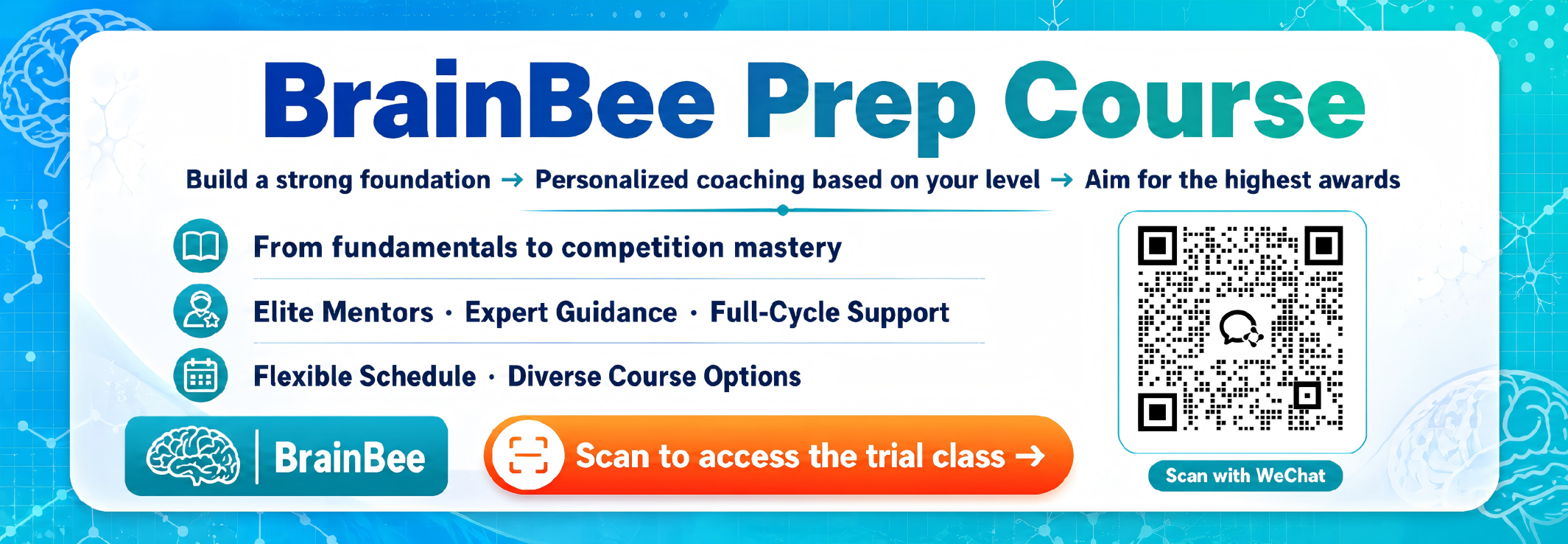 BrainBee Prep Course

Build a strong foundation → Personalized coaching based on your level → Aim for the highest awards

From fundamentals to competition mastery

Elite Mentors · Expert Guidance · Full-Cycle Support

Flexible Schedule · Diverse Course Options

BrainBee

Scan to access the trial class →

Scan with WeChat